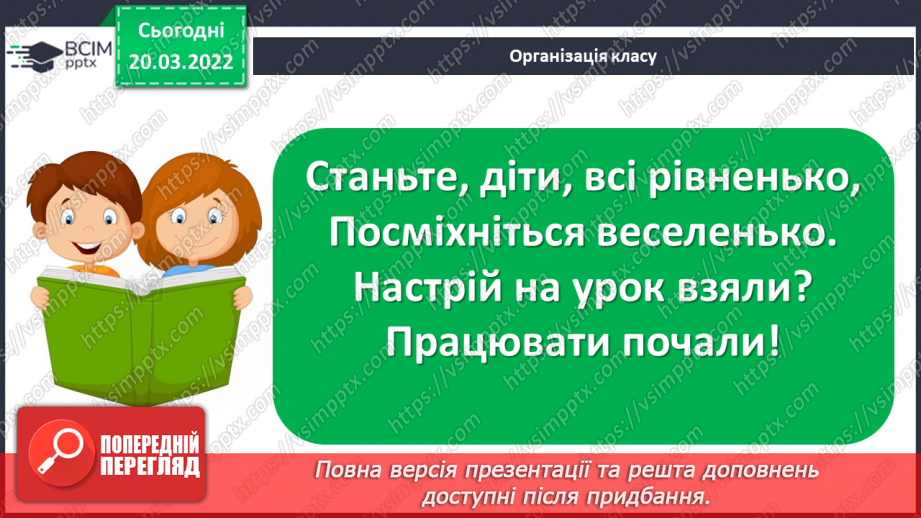 ВСІМ pptx

Сьогодні 20.03.2022

Організація класу

Станьте, діти, всі рівненько,
Посміхніться веселенько.
Настрій на урок взяли?
Працювати почали!

ПОПЕРЕДНІЙ ПЕРЕГЛЯД

Повна версія презентації та решта доповнень доступні після придбання.

https://vsimpptx.com